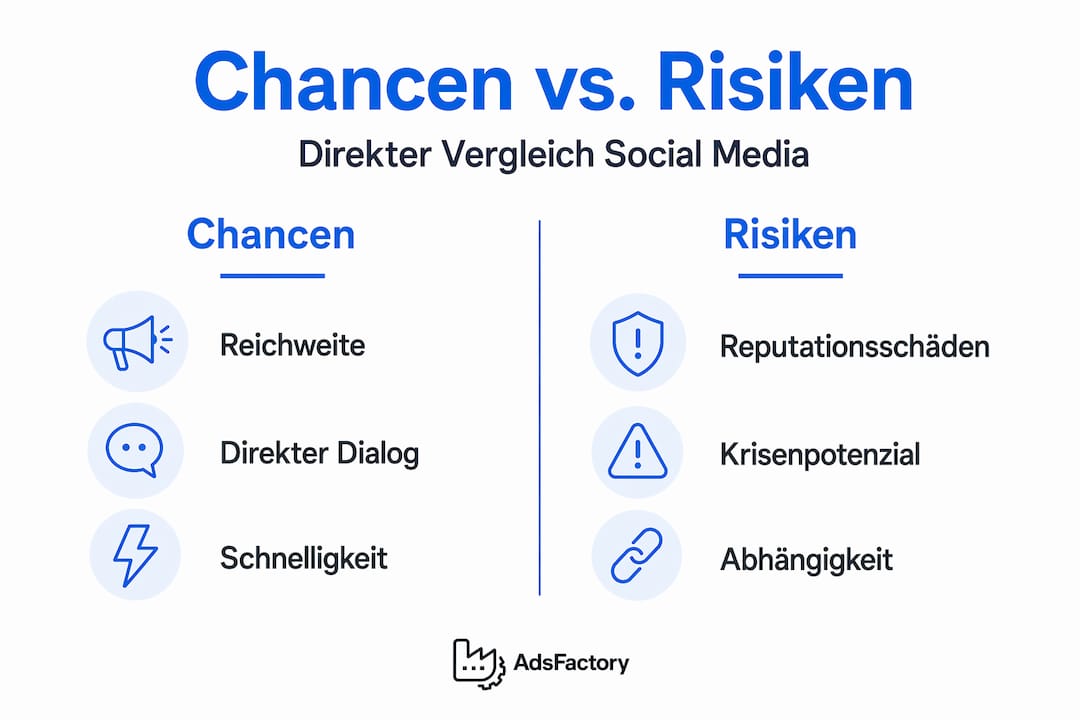 Chancen vs. Risiken

Direkter Vergleich Social Media

Chancen

Reichweite

Direkter Dialog

Schnelligkeit

Risiken

Reputationsschäden

Krisenpotenzial

Abhängigkeit

AdsFactory